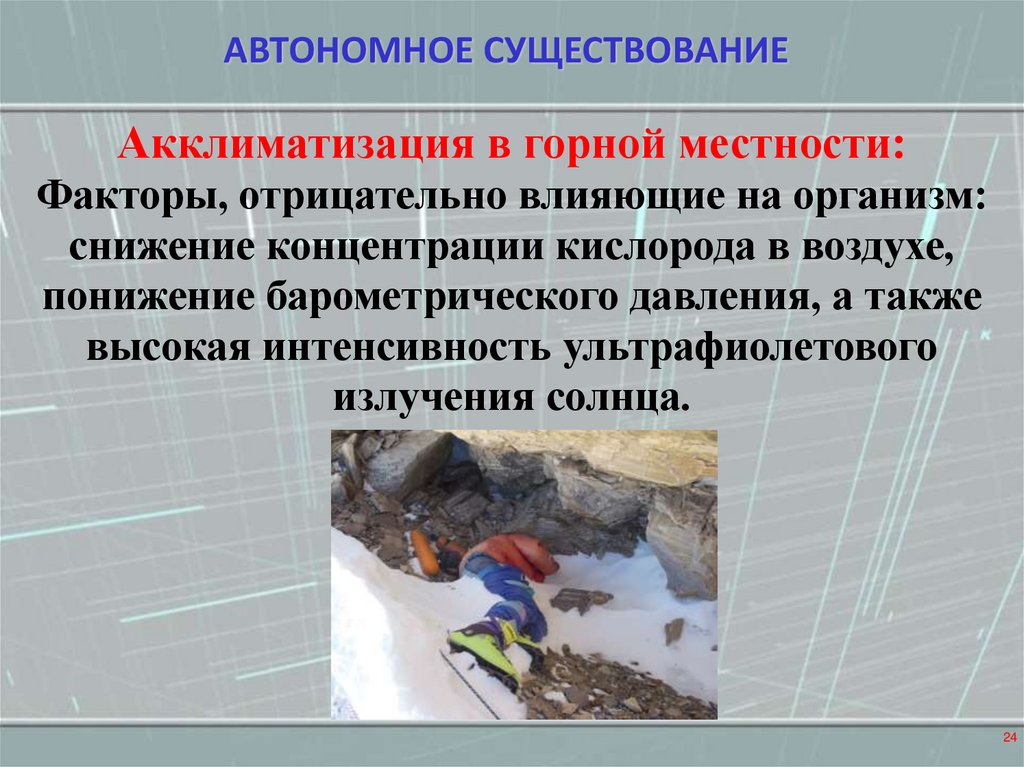 АВТОНОМНОЕ СУЩЕСТВОВАНИЕ

Акклиматизация в горной местности:
Факторы, отрицательно влияющие на организм: снижение концентрации кислорода в воздухе, понижение барометрического давления, а также высокая интенсивность ультрафиолетового излучения солнца.

24